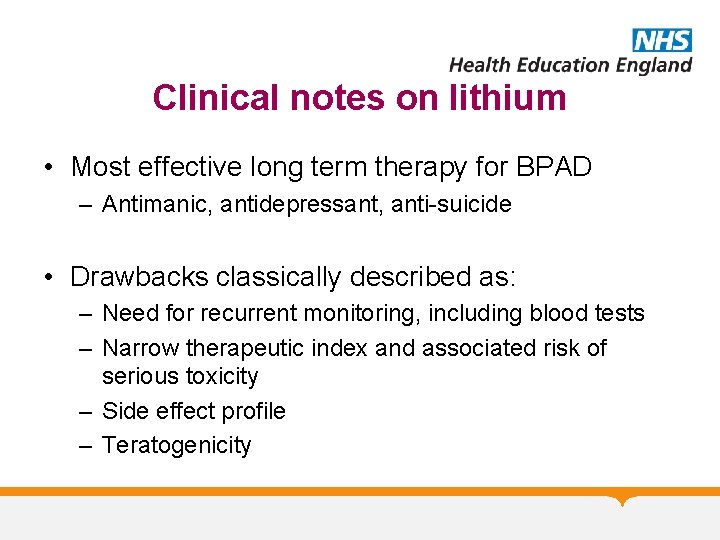 NHS
Health Education England

Clinical notes on lithium

• Most effective long term therapy for BPAD
– Antimanic, antidepressant, anti-suicide

• Drawbacks classically described as:
– Need for recurrent monitoring, including blood tests
– Narrow therapeutic index and associated risk of serious toxicity
– Side effect profile
– Teratogenicity